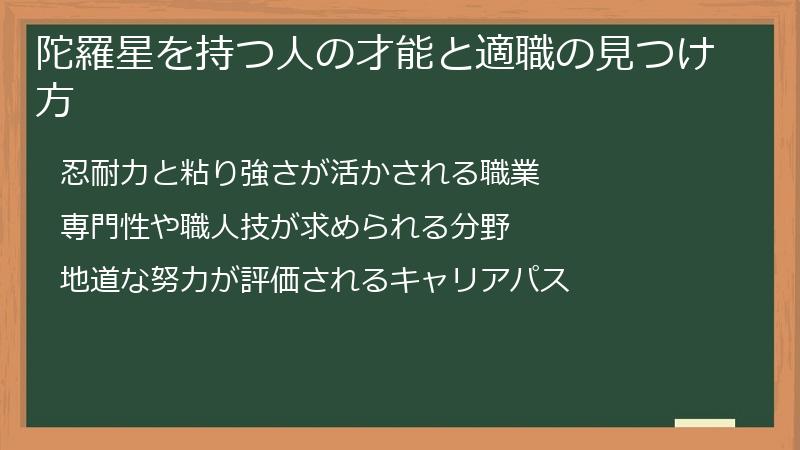 陀羅星を持つ人の才能と適職の見つけ方

忍耐力と粘り強さが活かされる職業

専門性や職人技が求められる分野

地道な努力が評価されるキャリアパス